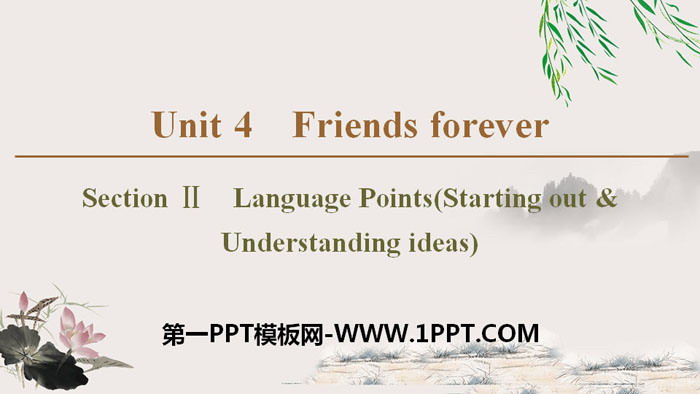 Unit 4 Friends forever

Section Ⅱ Language Points(Starting out & Understanding ideas)

第一PPT模板网-WWW.1PPT.COM